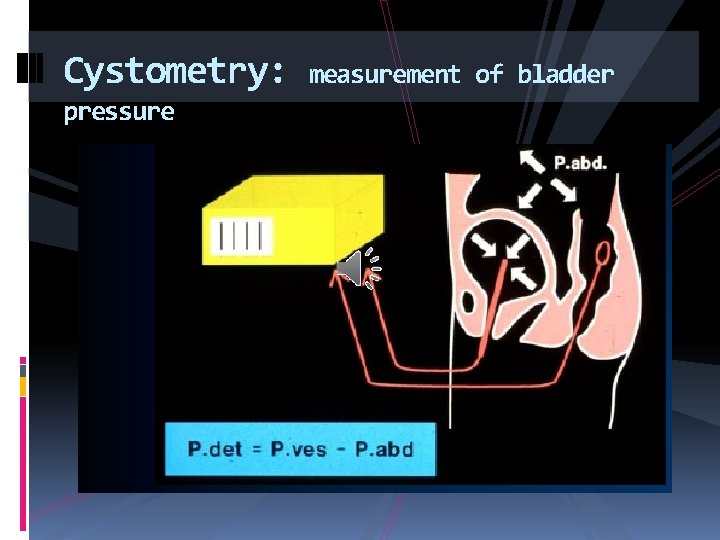 Cystometry: measurement of bladder pressure

P.abd.

P.det = P.ves - P.abd